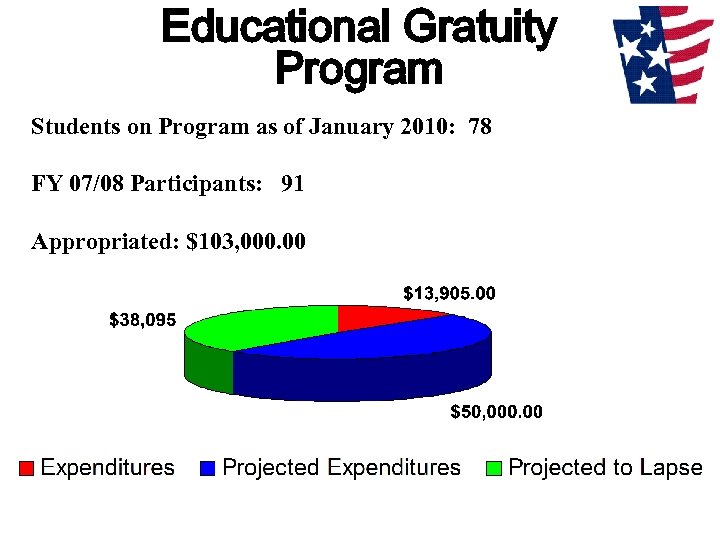 Educational Gratuity Program

Students on Program as of January 2010: 78

FY 07/08 Participants: 91

Appropriated: $103,000.00

$13,905.00

$38,095

$50,000.00

Expenditures Projected Expenditures Projected to Lapse